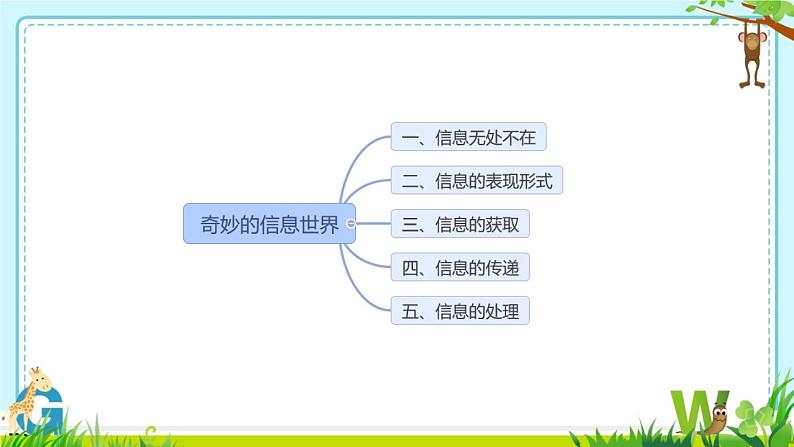 奇妙的信息世界

一、信息无处不在

二、信息的表现形式

三、信息的获取

四、信息的传递

五、信息的处理

G

W